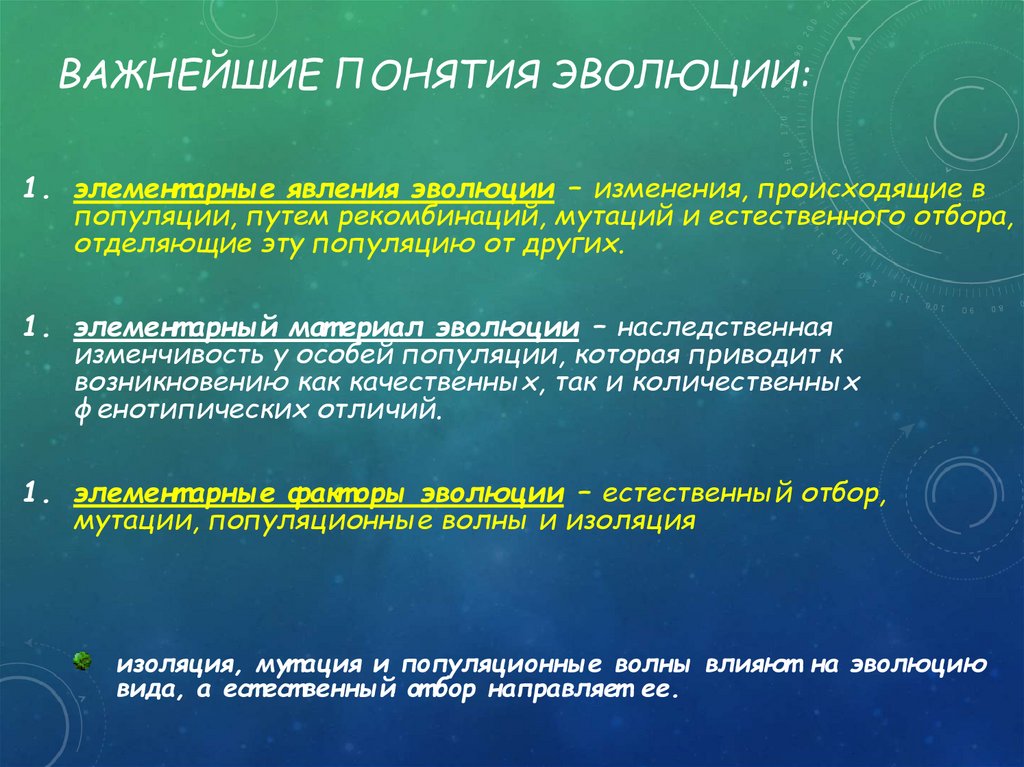 ВАЖНЕЙШИЕ ПОНЯТИЯ ЭВОЛЮЦИИ:

1. элементарные явления эволюции – изменения, происходящие в популяции, путем рекомбинаций, мутаций и естественного отбора, отделяющие эту популяцию от других.

1. элементарный материал эволюции – наследственная изменчивость у особей популяции, которая приводит к возникновению как качественных, так и количественных фенотипических отличий.

1. элементарные факторы эволюции – естественный отбор, мутации, популяционные волны и изоляция

изоляция, мутация и популяционные волны влияют на эволюцию вида, а естественный отбор направляет ее.